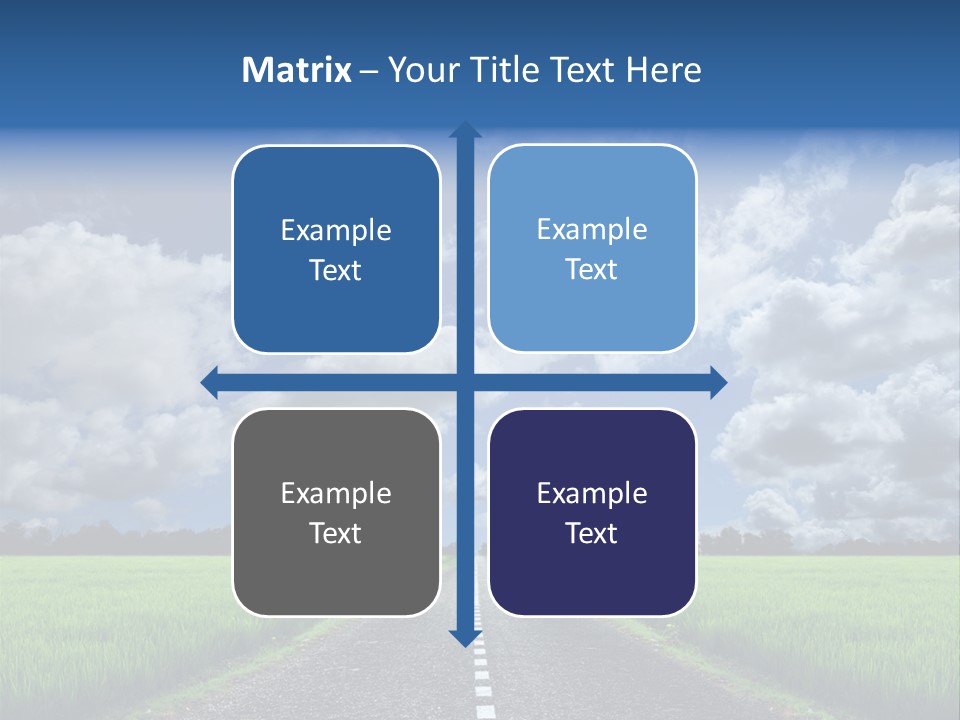 Matrix – Your Title Text Here

Example Text

Example Text

Example Text

Example Text